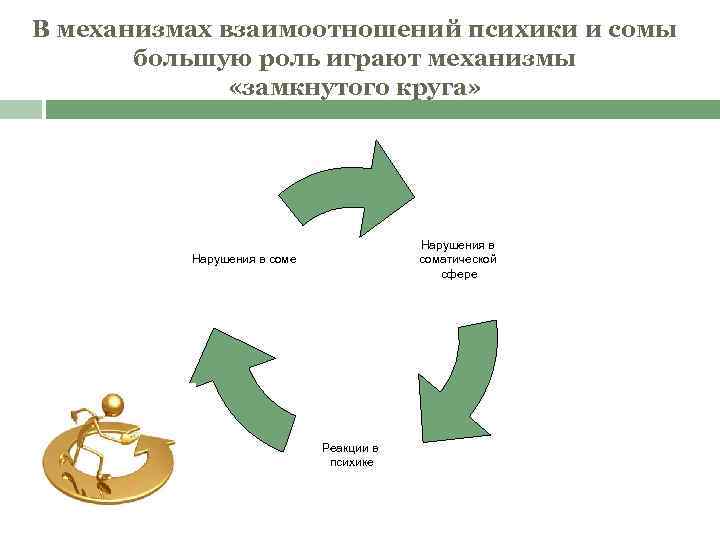 В механизмах взаимоотношений психики и сомы большую роль играют механизмы «замкнутого круга»

Нарушения в соме

Нарушения в соматической сфере

Реакции в психике